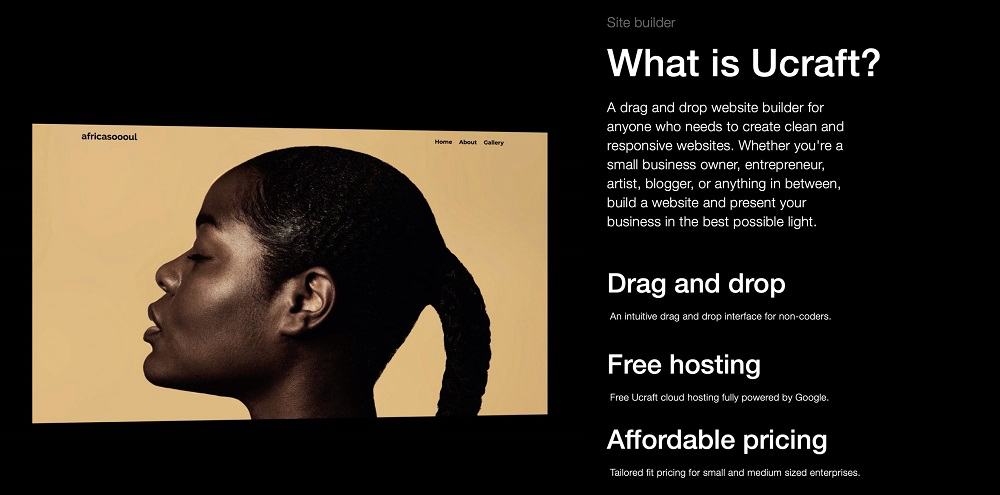 africasoooul

Home About Gallery

Site builder

What is Ucraft?

A drag and drop website builder for anyone who needs to create clean and responsive websites. Whether you're a small business owner, entrepreneur, artist, blogger, or anything in between, build a website and present your business in the best possible light.

Drag and drop

An intuitive drag and drop interface for non-coders.

Free hosting

Free Ucraft cloud hosting fully powered by Google.

Affordable pricing

Tailored fit pricing for small and medium sized enterprises.